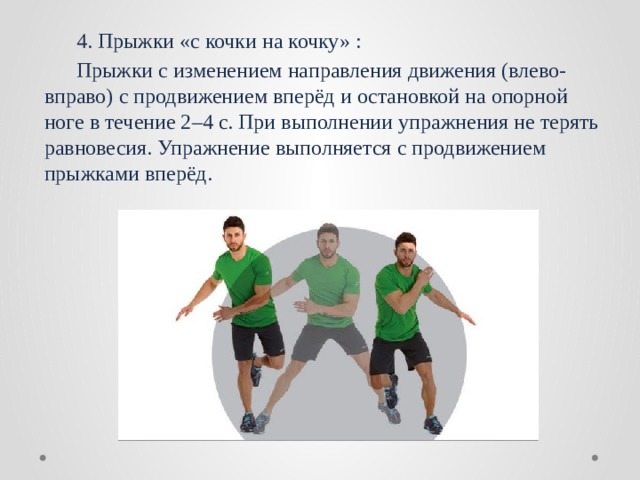 4. Прыжки «с кочки на кочку» :

Прыжки с изменением направления движения (влево-вправо) с продвижением вперёд и остановкой на опорной ноге в течение 2–4 с. При выполнении упражнения не терять равновесия. Упражнение выполняется с продвижением прыжками вперёд.